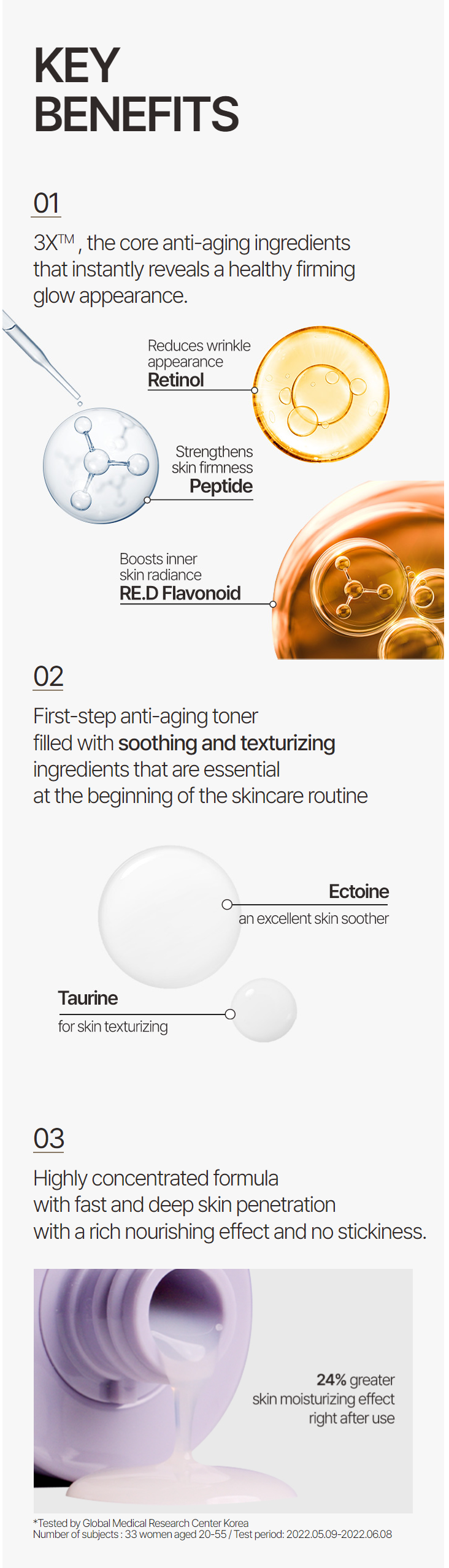 KEY BENEFITS

01

3X™ , the core anti-aging ingredients that instantly reveals a healthy firming glow appearance.

Reduces wrinkle appearance
Retinol

Strengthens skin firmness
Peptide

Boosts inner skin radiance
RE.D Flavonoid

02

First-step anti-aging toner filled with soothing and texturizing ingredients that are essential at the beginning of the skincare routine

Ectoine
an excellent skin soother

Taurine
for skin texturizing

03

Highly concentrated formula with fast and deep skin penetration with a rich nourishing effect and no stickiness.

24% greater skin moisturizing effect right after use

*Tested by Global Medical Research Center Korea
Number of subjects : 33 women aged 20-55 / Test period: 2022.05.09-2022.06.08